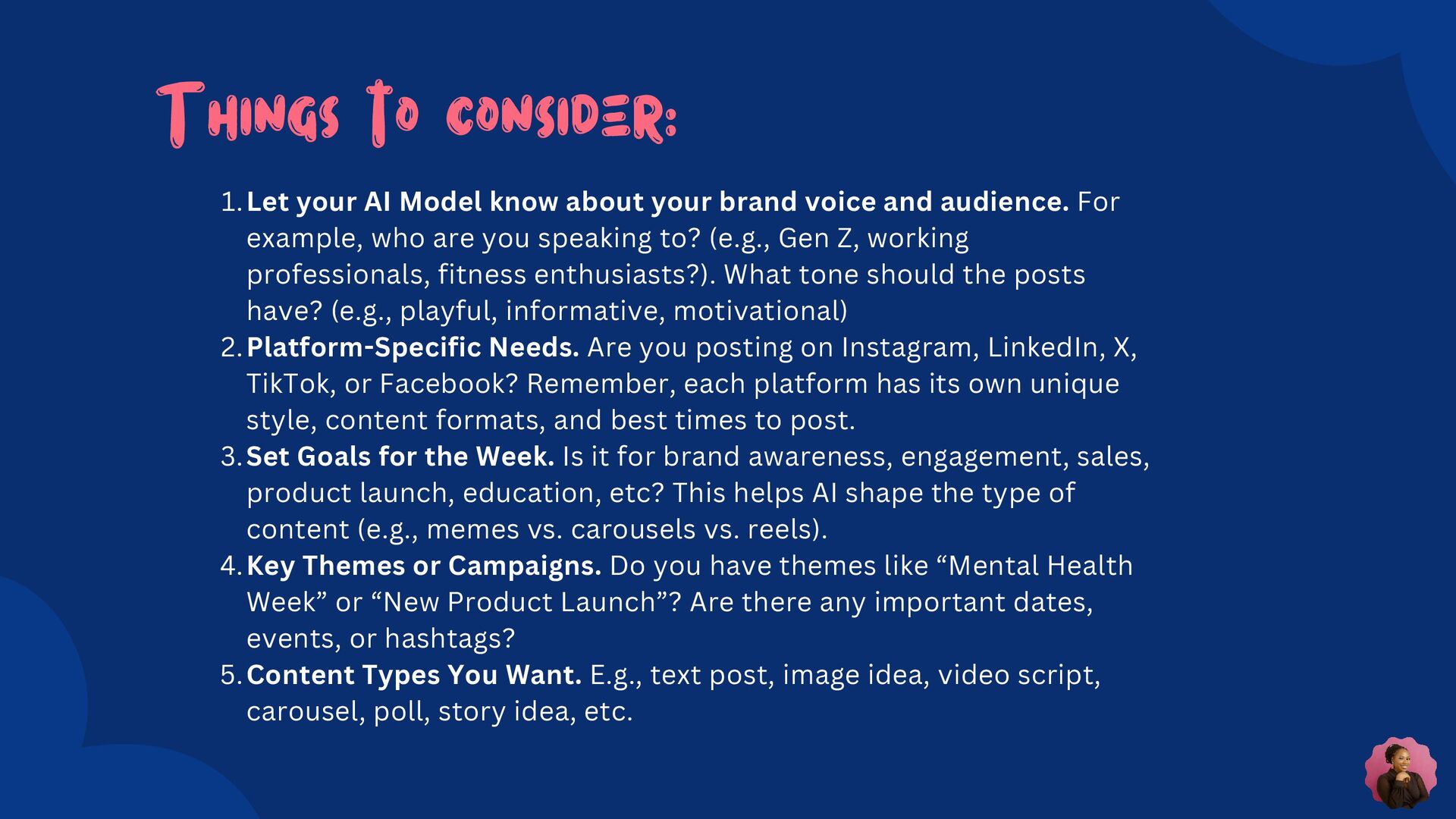 Things to consider:

1. Let your AI Model know about your brand voice and audience. For example, who are you speaking to? (e.g., Gen Z, working professionals, fitness enthusiasts?). What tone should the posts have? (e.g., playful, informative, motivational)
2. Platform-Specific Needs. Are you posting on Instagram, LinkedIn, X, TikTok, or Facebook? Remember, each platform has its own unique style, content formats, and best times to post.
3. Set Goals for the Week. Is it for brand awareness, engagement, sales, product launch, education, etc? This helps AI shape the type of content (e.g., memes vs. carousels vs. reels).
4. Key Themes or Campaigns. Do you have themes like “Mental Health Week” or “New Product Launch”? Are there any important dates, events, or hashtags?
5. Content Types You Want. E.g., text post, image idea, video script, carousel, poll, story idea, etc.